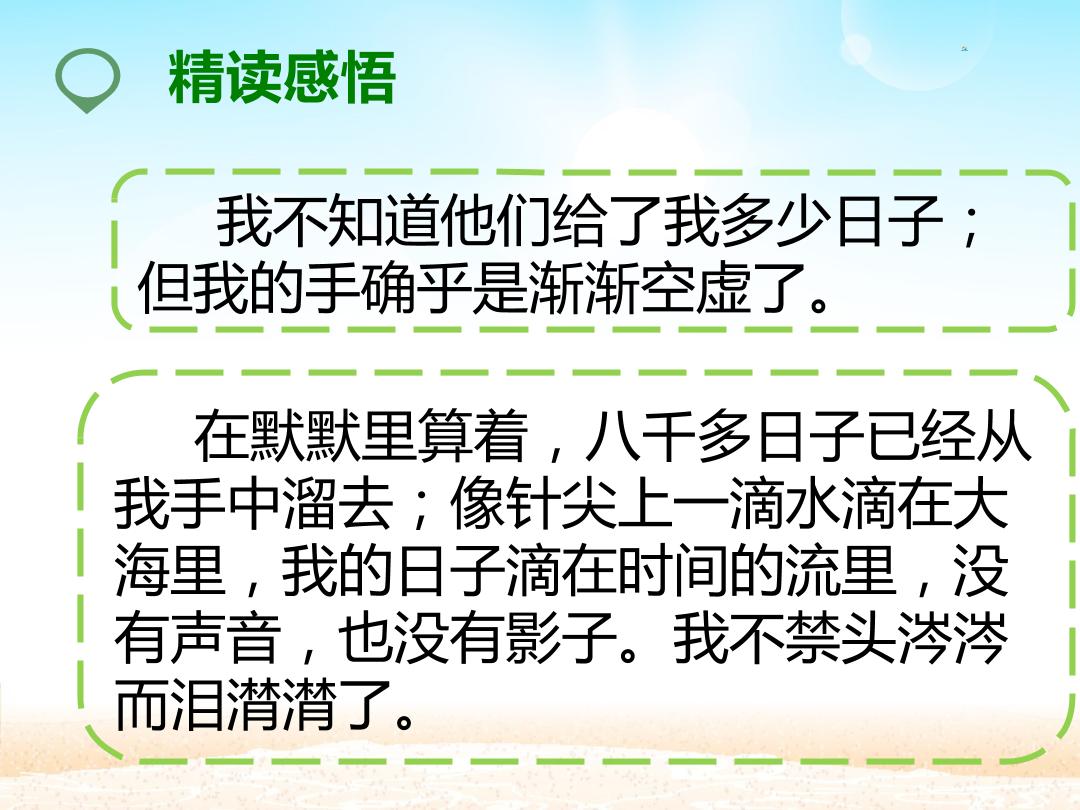 精读感悟

我不知道他们给了我多少日子；但我的手确乎是渐渐空虚了。

在默默里算着，八千多日子已经从我手中溜去；像针尖上一滴水滴在大海里，我的日子滴在时间的流里，没有声音，也没有影子。我不禁头涔涔而泪潸潸了。